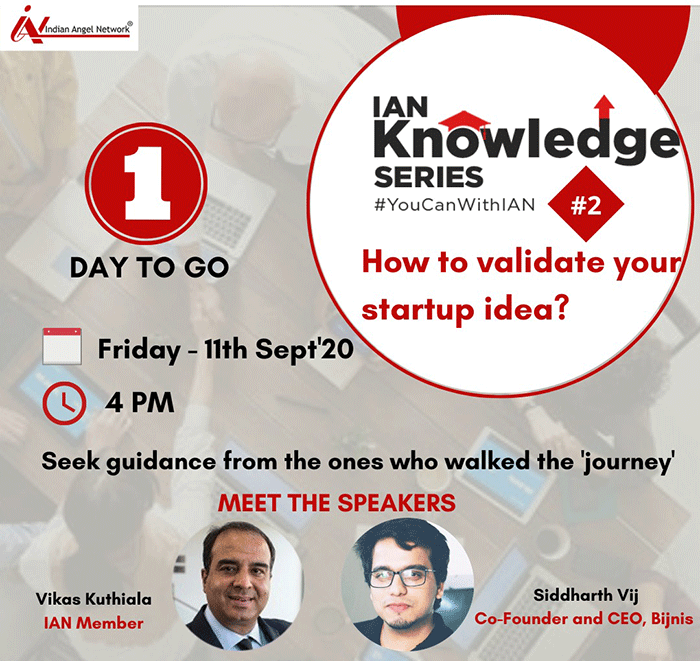 IAN Indian Angel Network®

IAN Knowledge SERIES
#YouCanWithIAN
#2

How to validate your startup idea?

1
DAY TO GO

Friday - 11th Sept'20

4 PM

Seek guidance from the ones who walked the 'journey'

MEET THE SPEAKERS

Vikas Kuthiala
IAN Member

Siddharth Vij
Co-Founder and CEO, Bijnis